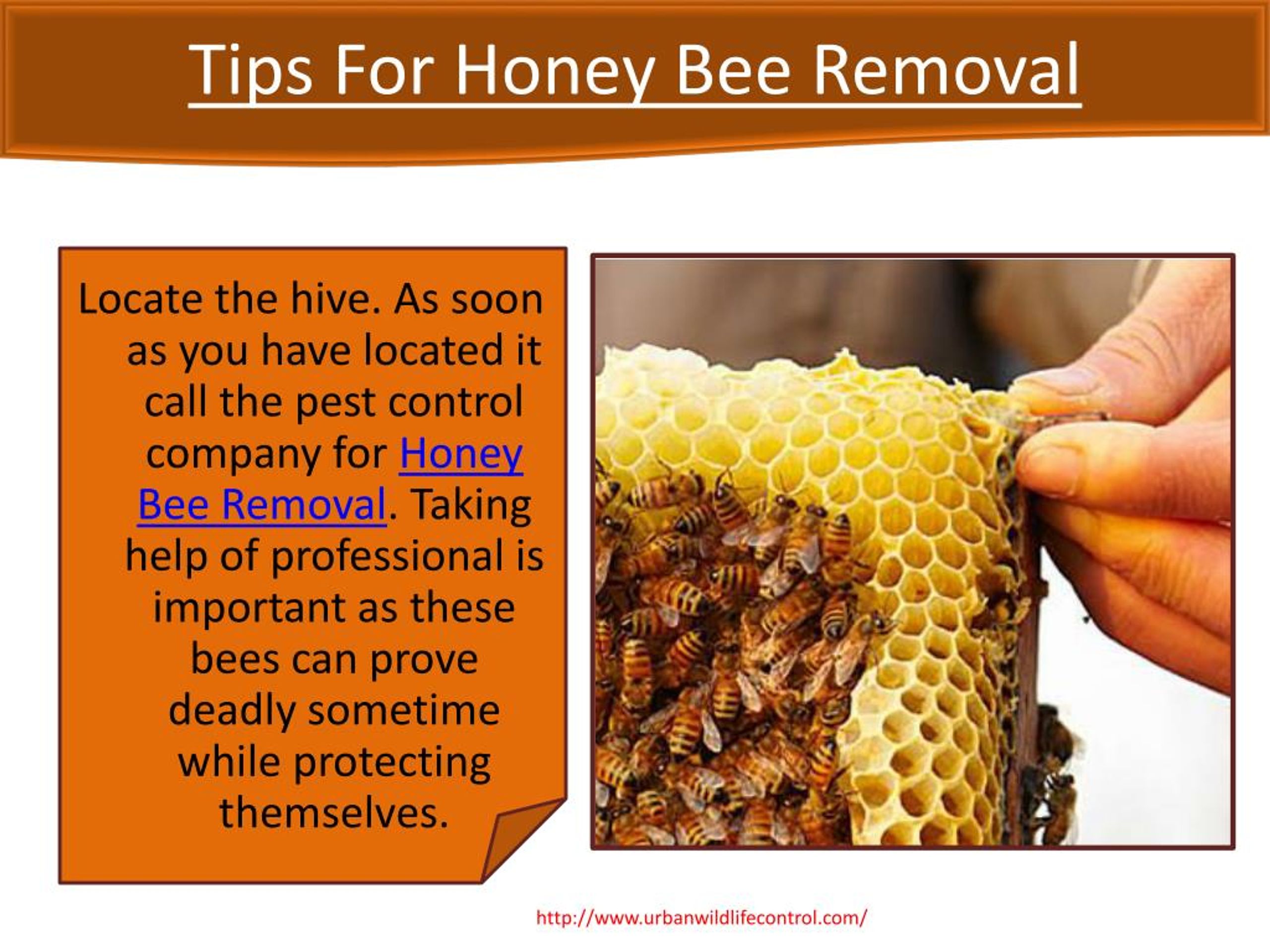 Tips For Honey Bee Removal

Locate the hive. As soon as you have located it call the pest control company for Honey Bee Removal. Taking help of professional is important as these bees can prove deadly sometime while protecting themselves.

http://www.urbanwildlifecontrol.com/